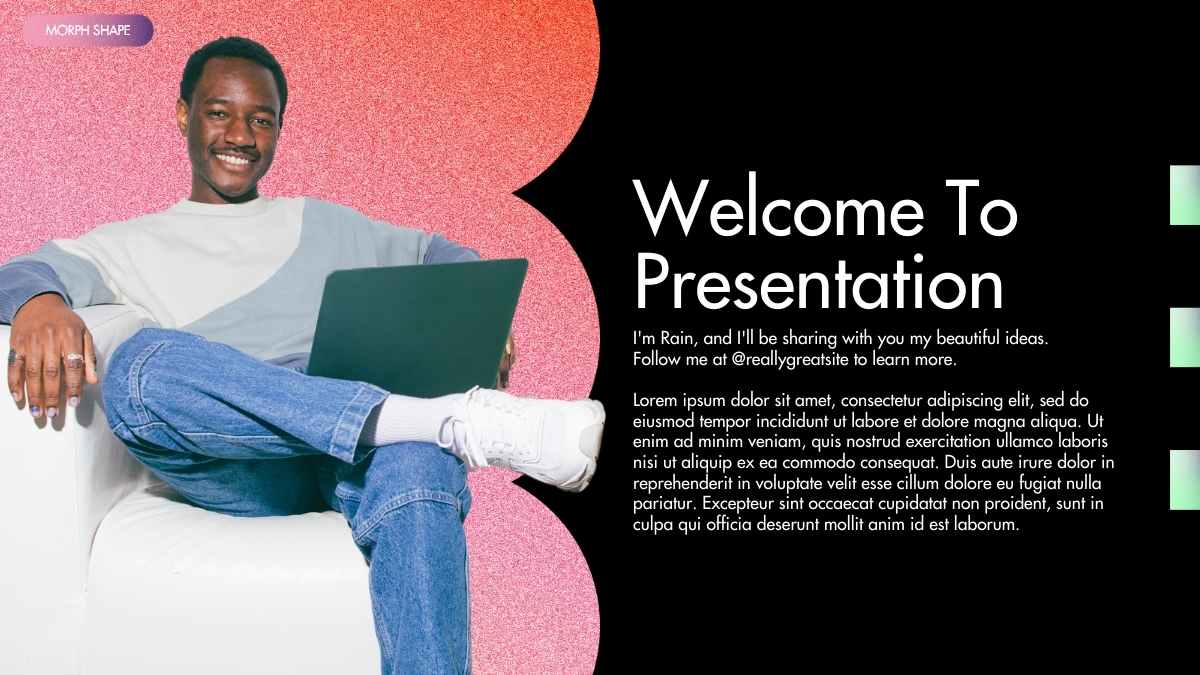 MORPH SHAPE

Welcome To Presentation

I'm Rain, and I'll be sharing with you my beautiful ideas. Follow me at @reallygreatsite to learn more.

Lorem ipsum dolor sit amet, consectetur adipiscing elit, sed do eiusmod tempor incididunt ut labore et dolore magna aliqua. Ut enim ad minim veniam, quis nostrud exercitation ullamco laboris nisi ut aliquip ex ea commodo consequat. Duis aute irure dolor in reprehenderit in voluptate velit esse cillum dolore eu fugiat nulla pariatur. Excepteur sint occaecat cupidatat non proident, sunt in culpa qui officia deserunt mollit anim id est laborum.